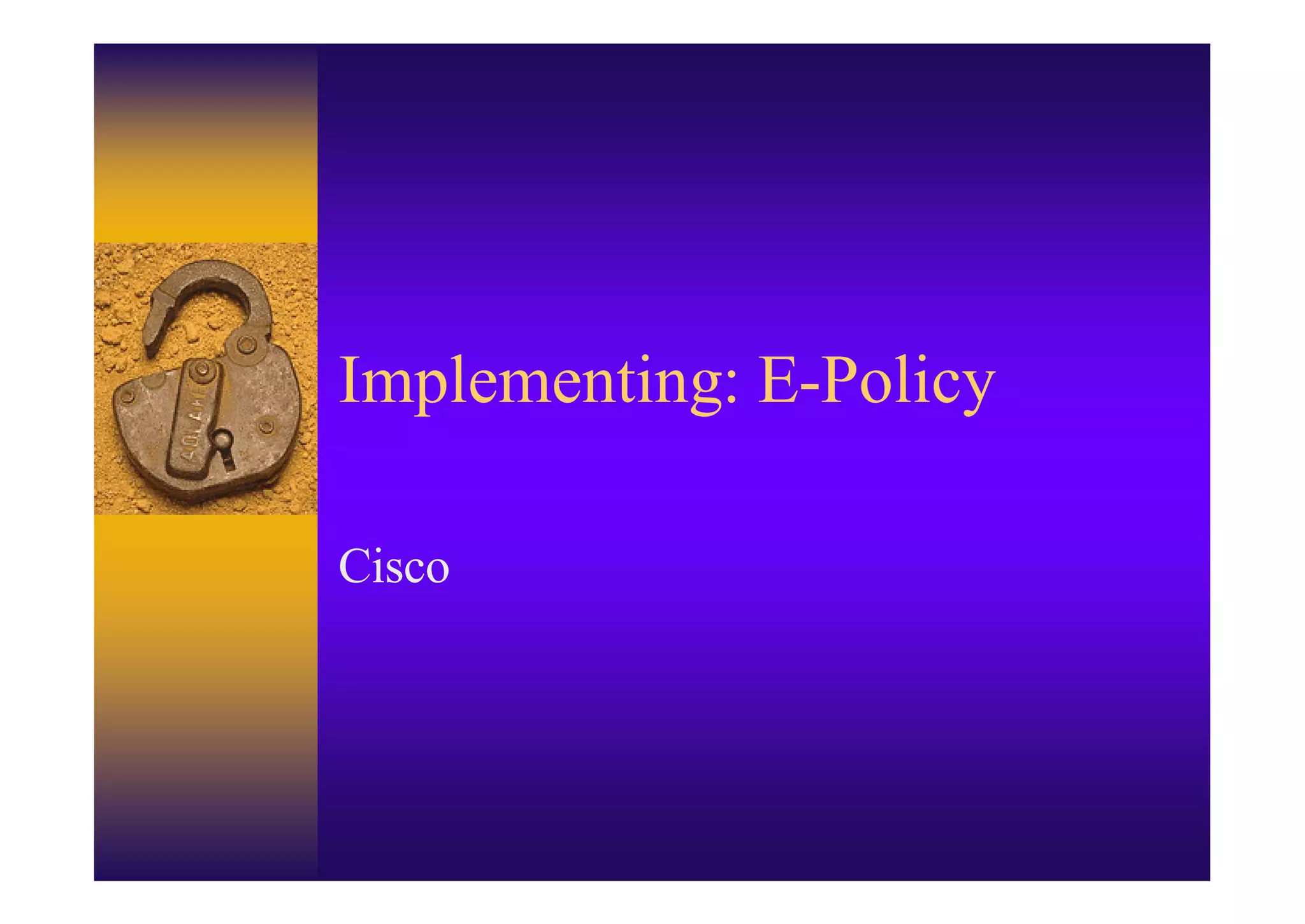 Implementing: E-Policy

Cisco